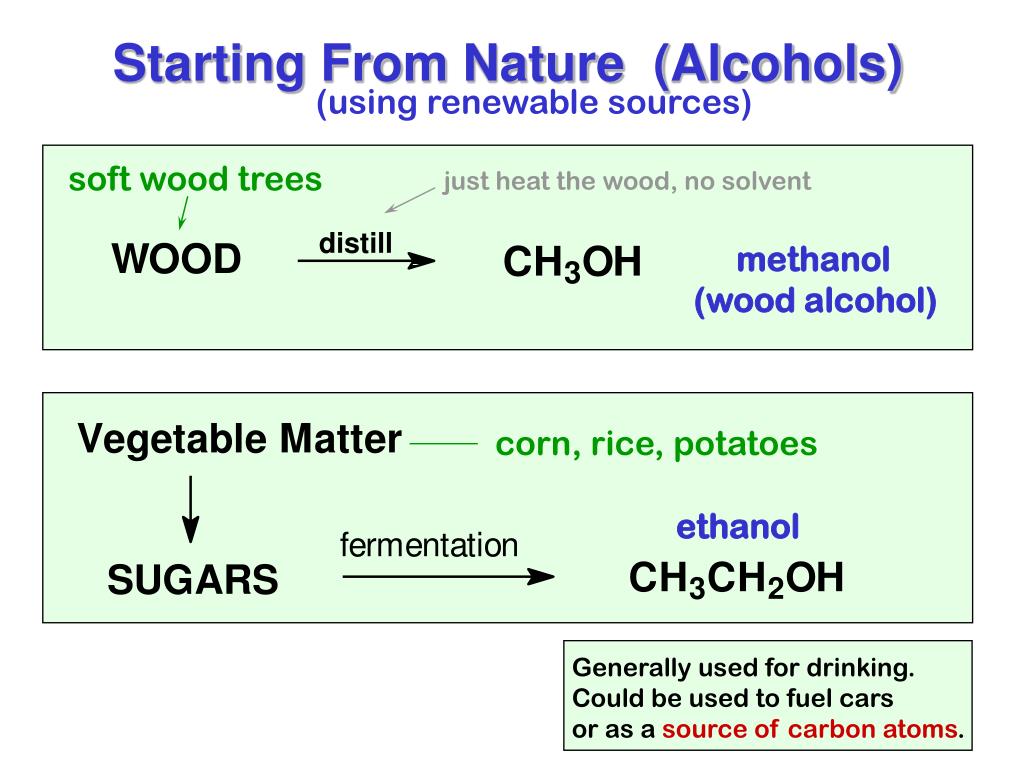 Starting From Nature (Alcohols)
(using renewable sources)

soft wood trees

just heat the wood, no solvent

WOOD distill $CH_3OH$ methanol (wood alcohol)

Vegetable Matter corn, rice, potatoes

SUGARS fermentation ethanol $CH_3CH_2OH$

Generally used for drinking.
Could be used to fuel cars
or as a source of carbon atoms.